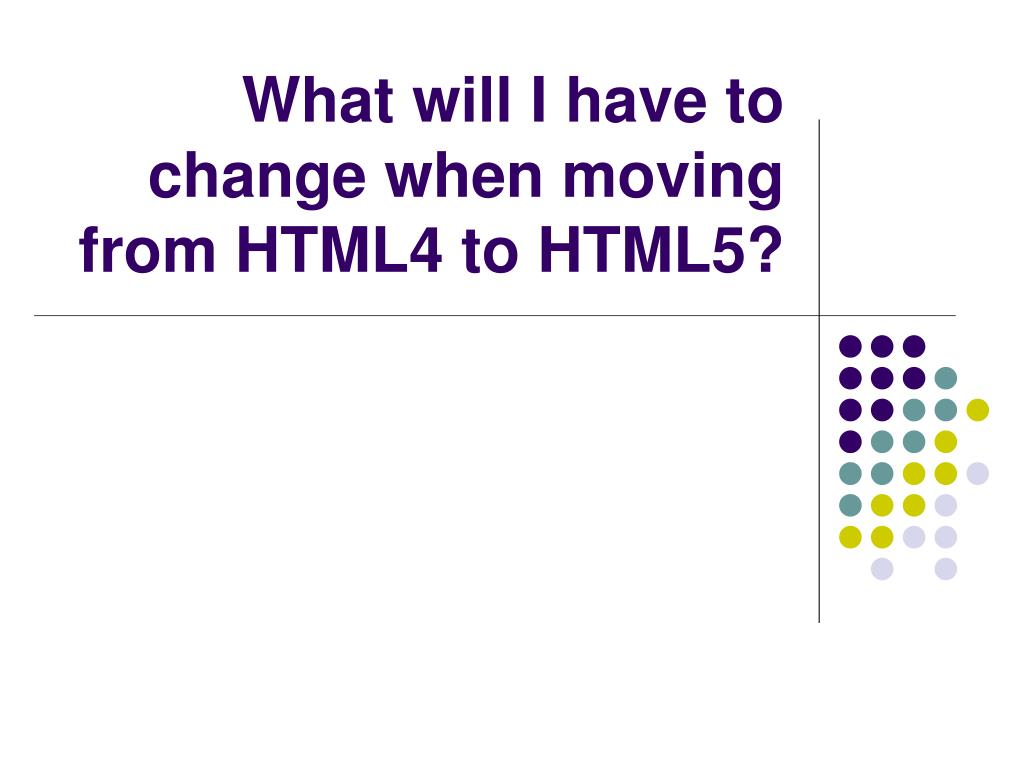 What will I have to change when moving from HTML4 to HTML5?